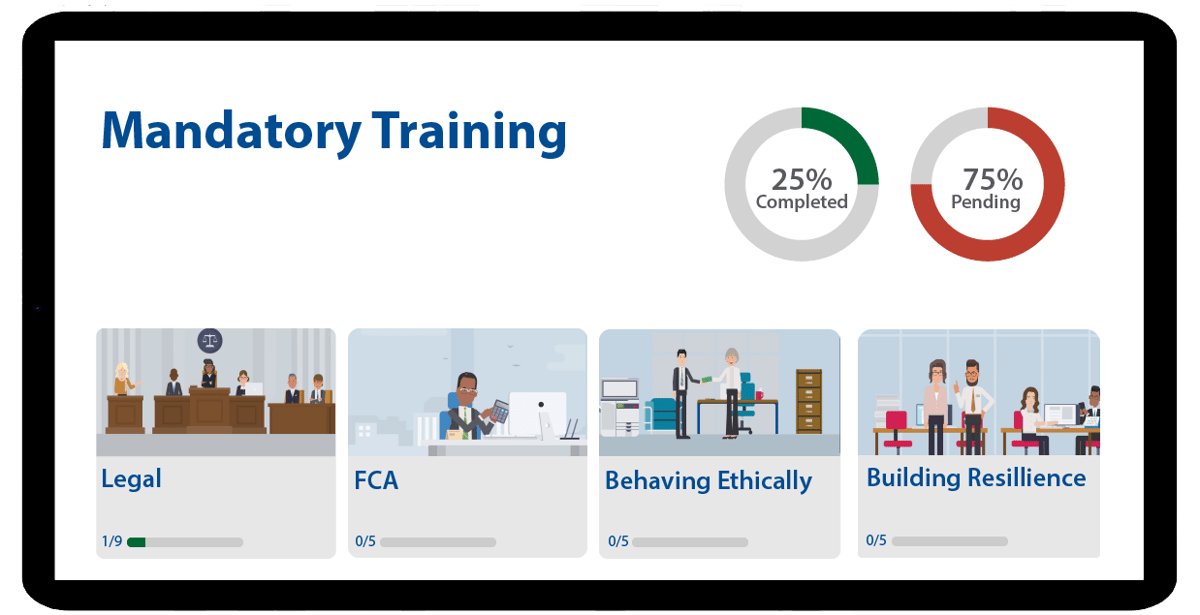 Mandatory Training

25%
Completed

75%
Pending

Legal
1/9

FCA
0/5

Behaving Ethically
0/5

Building Resillience
0/5